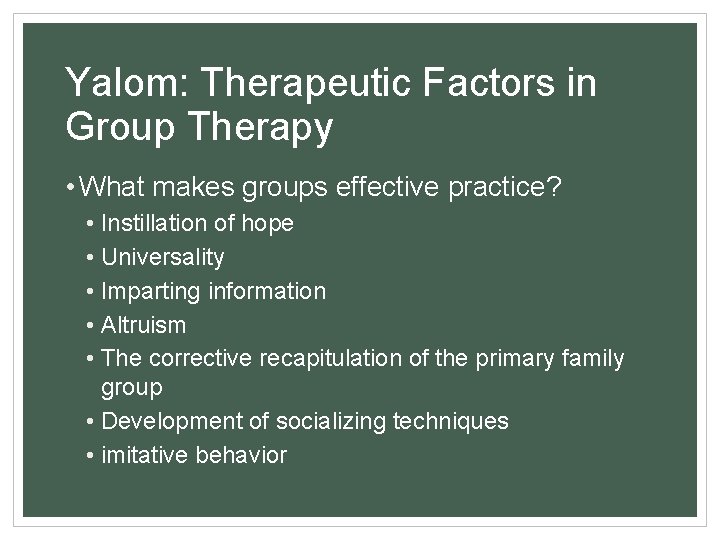 Yalom: Therapeutic Factors in Group Therapy

• What makes groups effective practice?
• Instillation of hope
• Universality
• Imparting information
• Altruism
• The corrective recapitulation of the primary family group
• Development of socializing techniques
• imitative behavior